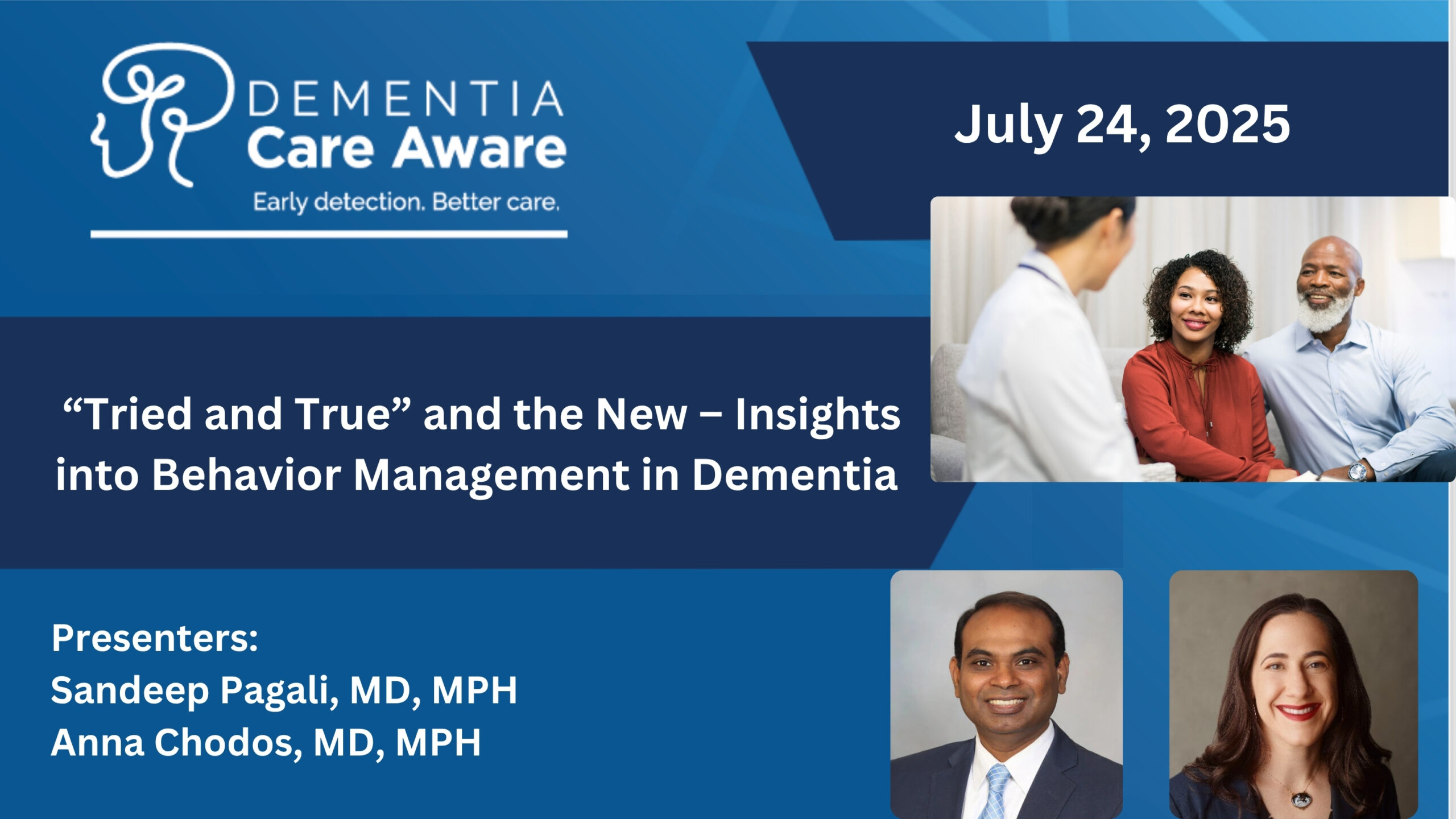 DEMENTIA
Care Aware
Early detection. Better care.

July 24, 2025

“Tried and True” and the New – Insights into Behavior Management in Dementia

Presenters:
Sandeep Pagali, MD, MPH
Anna Chodos, MD, MPH